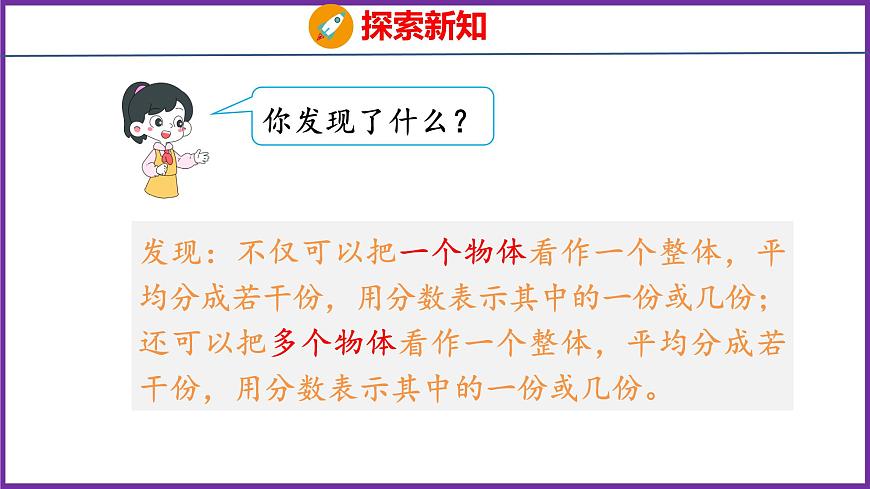 探索新知

你发现了什么？

发现：不仅可以把一个物体看作一个整体，平均分成若干份，用分数表示其中的一份或几份；还可以把多个物体看作一个整体，平均分成若干份，用分数表示其中的一份或几份。